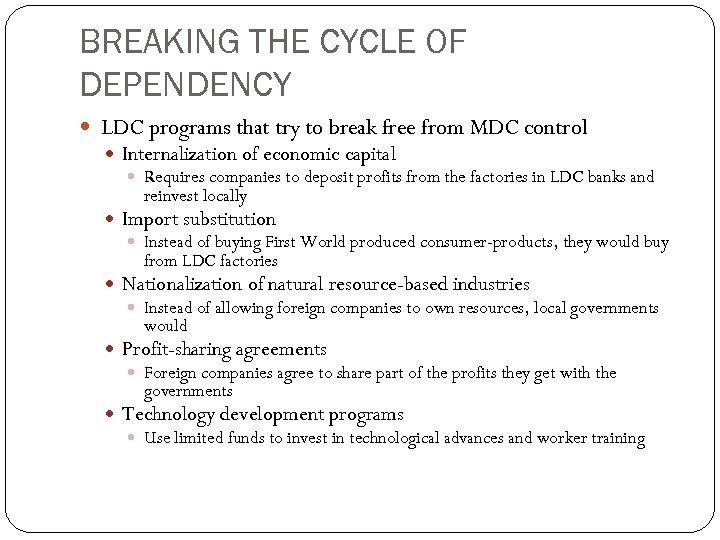 BREAKING THE CYCLE OF DEPENDENCY

LDC programs that try to break free from MDC control

Internalization of economic capital

Requires companies to deposit profits from the factories in LDC banks and reinvest locally

Import substitution

Instead of buying First World produced consumer-products, they would buy from LDC factories

Nationalization of natural resource-based industries

Instead of allowing foreign companies to own resources, local governments would

Profit-sharing agreements

Foreign companies agree to share part of the profits they get with the governments

Technology development programs

Use limited funds to invest in technological advances and worker training